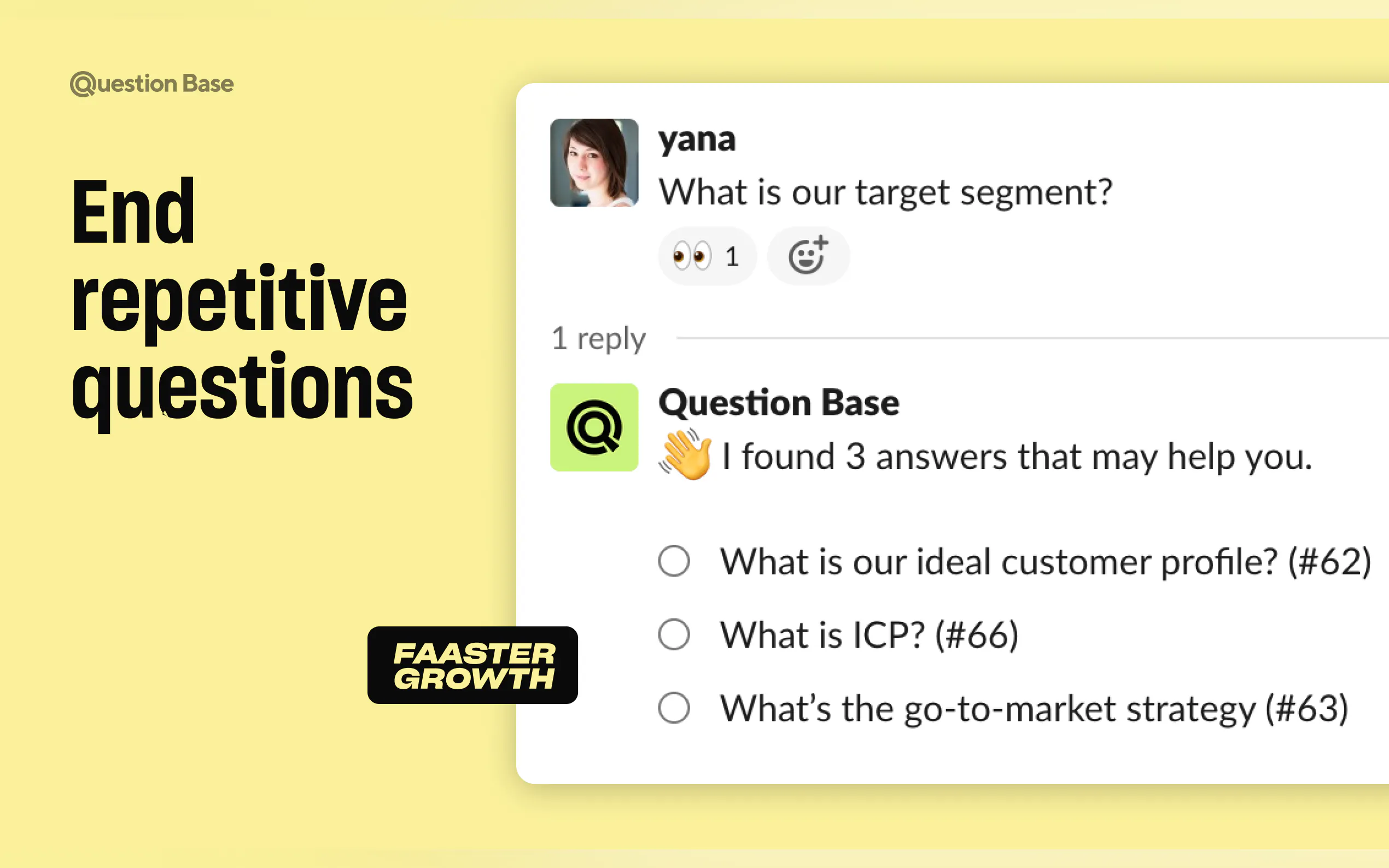 Question Base

End repetitive questions

FAASTER GROWTH

yana
What is our target segment?

👀 1

1 reply

Question Base
👋 I found 3 answers that may help you.

What is our ideal customer profile? (#62)

What is ICP? (#66)

What's the go-to-market strategy (#63)